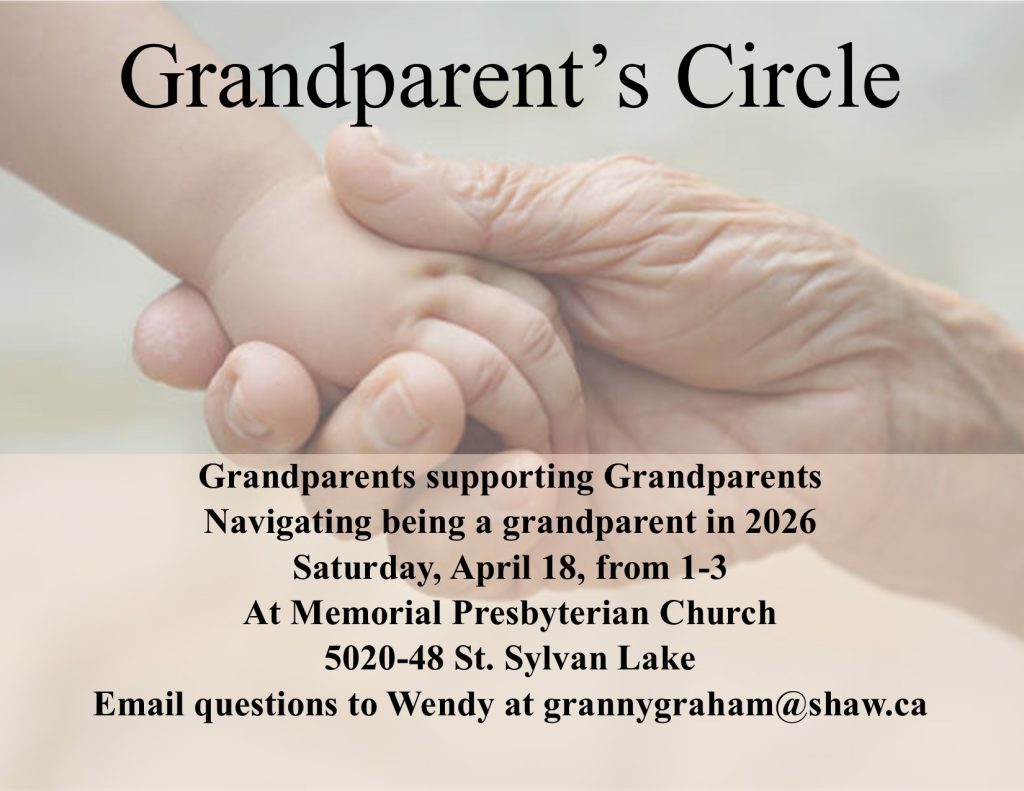 Grandparent's Circle

Grandparents supporting Grandparents
Navigating being a grandparent in 2026
Saturday, April 18, from 1-3
At Memorial Presbyterian Church
5020-48 St. Sylvan Lake
Email questions to Wendy at grannygraham@shaw.ca